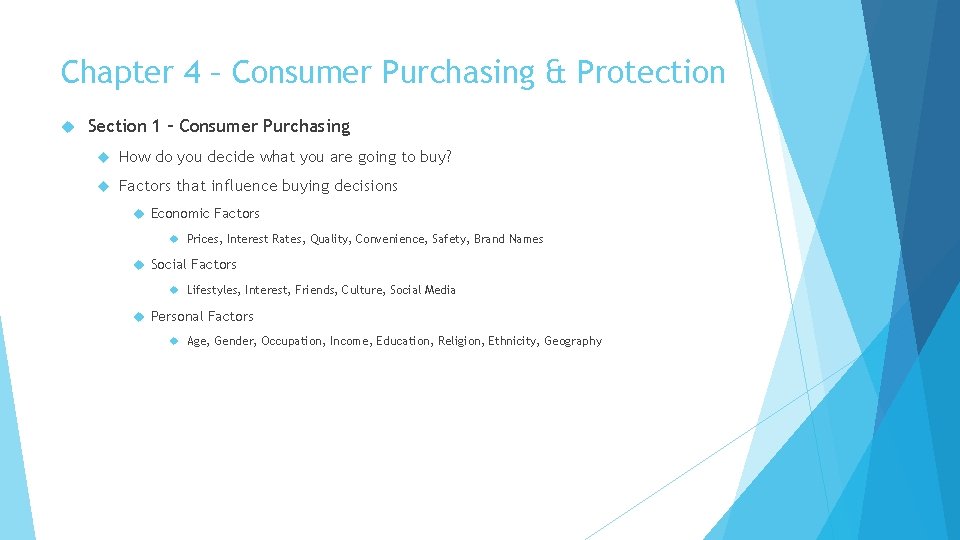 Chapter 4 – Consumer Purchasing & Protection

Section 1 – Consumer Purchasing

How do you decide what you are going to buy?

Factors that influence buying decisions

Economic Factors

Prices, Interest Rates, Quality, Convenience, Safety, Brand Names

Social Factors

Lifestyles, Interest, Friends, Culture, Social Media

Personal Factors

Age, Gender, Occupation, Income, Education, Religion, Ethnicity, Geography